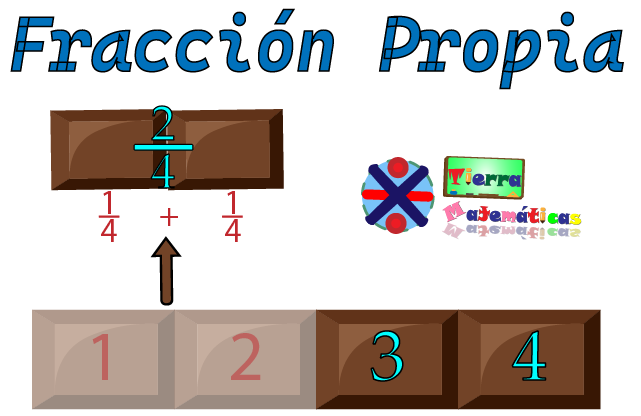 Fracción Propia

$\frac{2}{4}$

$\frac{1}{4}$ + $\frac{1}{4}$

Tierra
Matemáticas

1 2 3 4